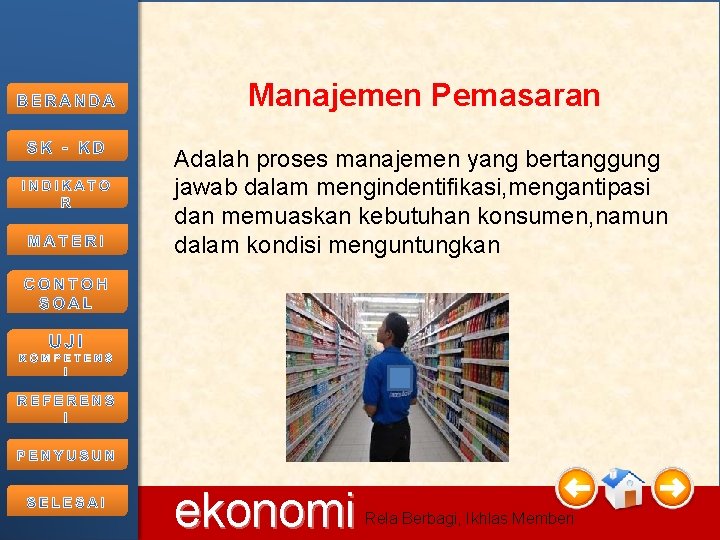 BERANDA

SK - KD

INDIKATOR

MATERI

CONTOH SOAL

UJI KOMPETENSI

REFERENSI

PENYUSUN

SELESAI

Manajemen Pemasaran

Adalah proses manajemen yang bertanggung jawab dalam mengindentifikasi,mengantipasi dan memuaskan kebutuhan konsumen,namun dalam kondisi menguntungkan

ekonomi Rela Berbagi, Ikhlas Memberi